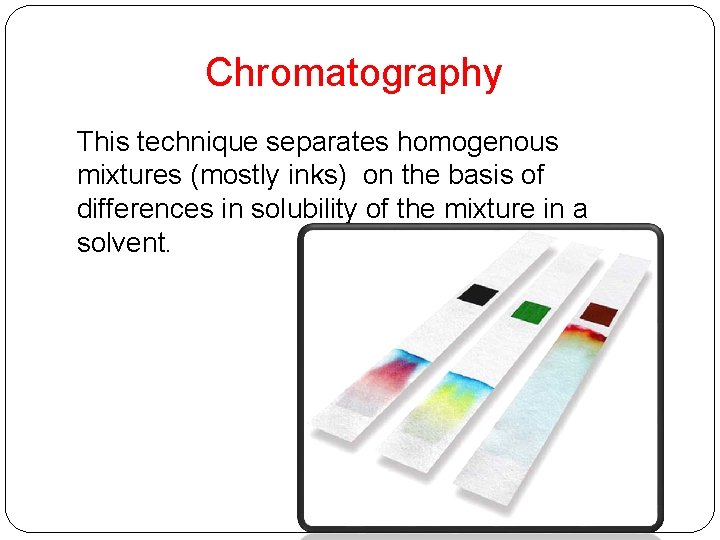 Chromatography

This technique separates homogenous mixtures (mostly inks)  on the basis of differences in solubility of the mixture in a solvent.